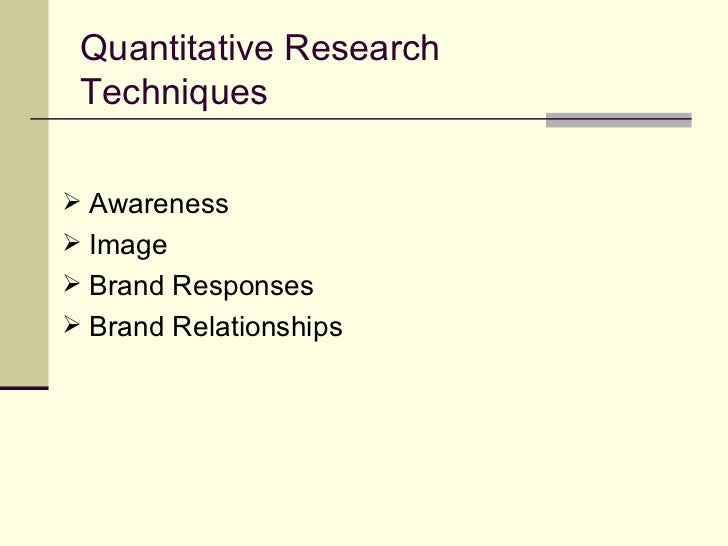 Quantitative Research Techniques

➢ Awareness
➢ Image
➢ Brand Responses
➢ Brand Relationships